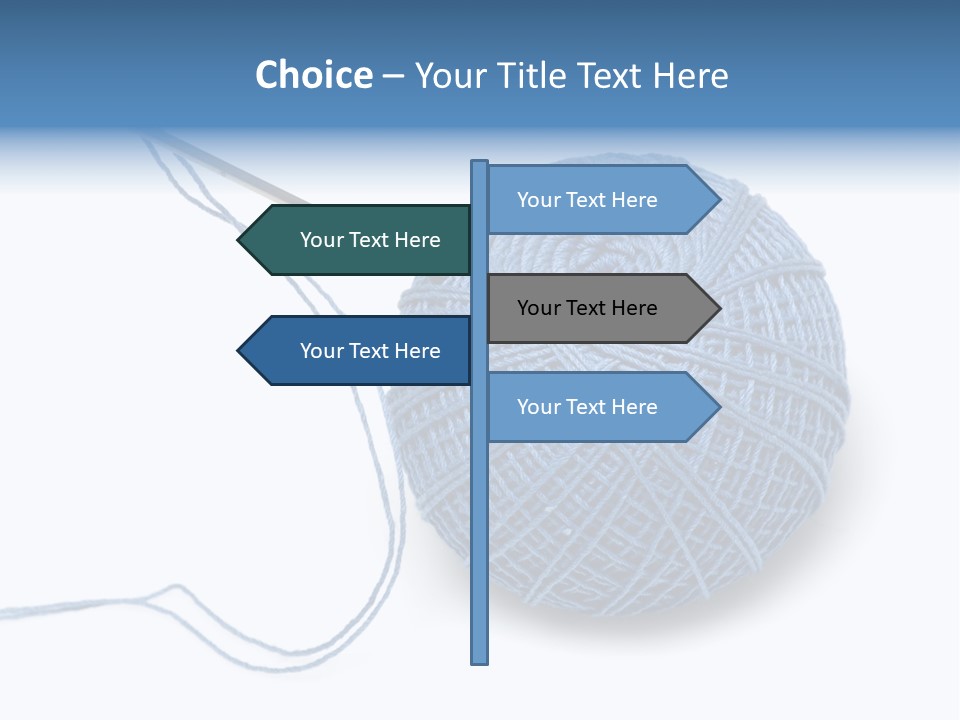 Choice – Your Title Text Here

Your Text Here

Your Text Here

Your Text Here

Your Text Here

Your Text Here